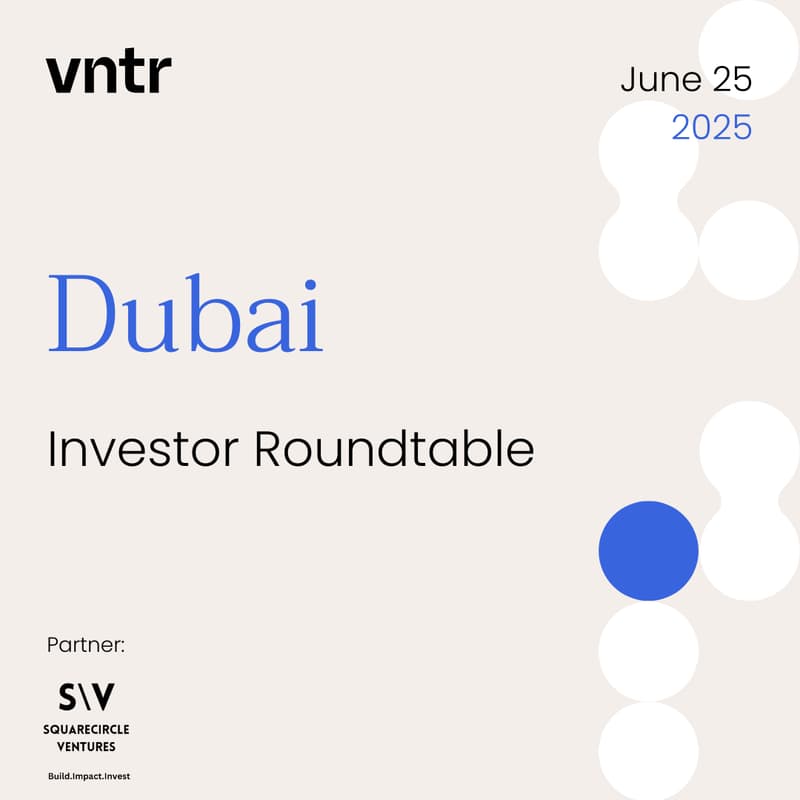 vntr

June 25
2025

Dubai

Investor Roundtable

Partner:

S\V
SQUARECIRCLE VENTURES
Build.Impact.Invest